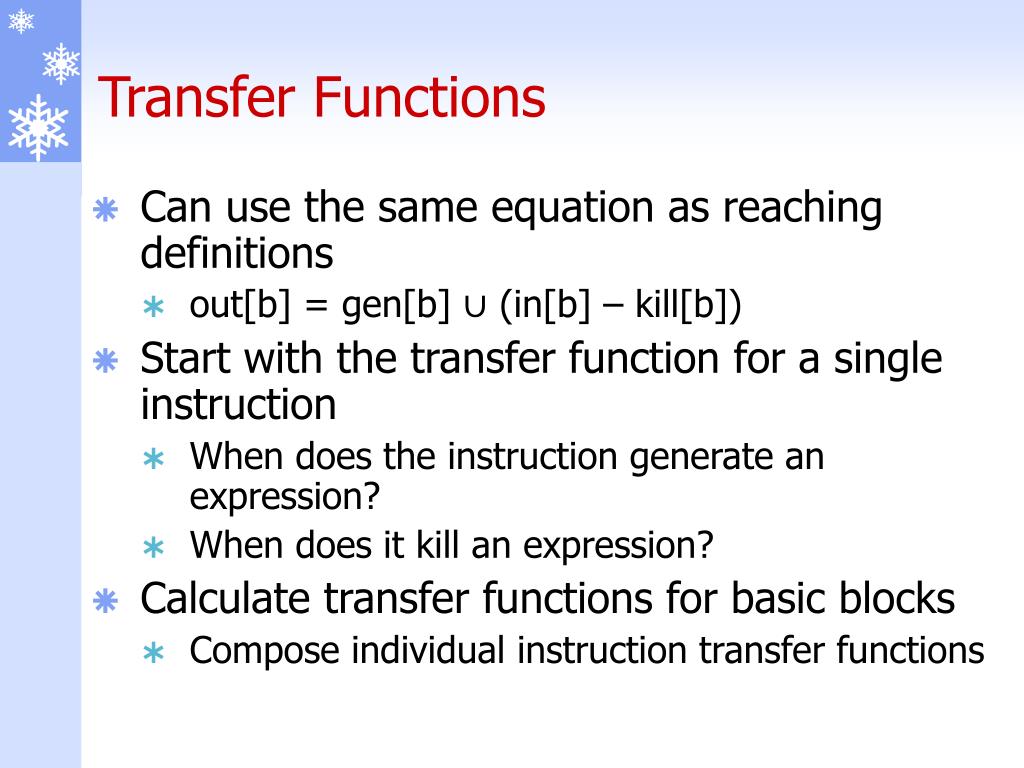 Transfer Functions

Can use the same equation as reaching definitions

out[b] = gen[b] ∪ (in[b] – kill[b])

Start with the transfer function for a single instruction

When does the instruction generate an expression?

When does it kill an expression?

Calculate transfer functions for basic blocks

Compose individual instruction transfer functions